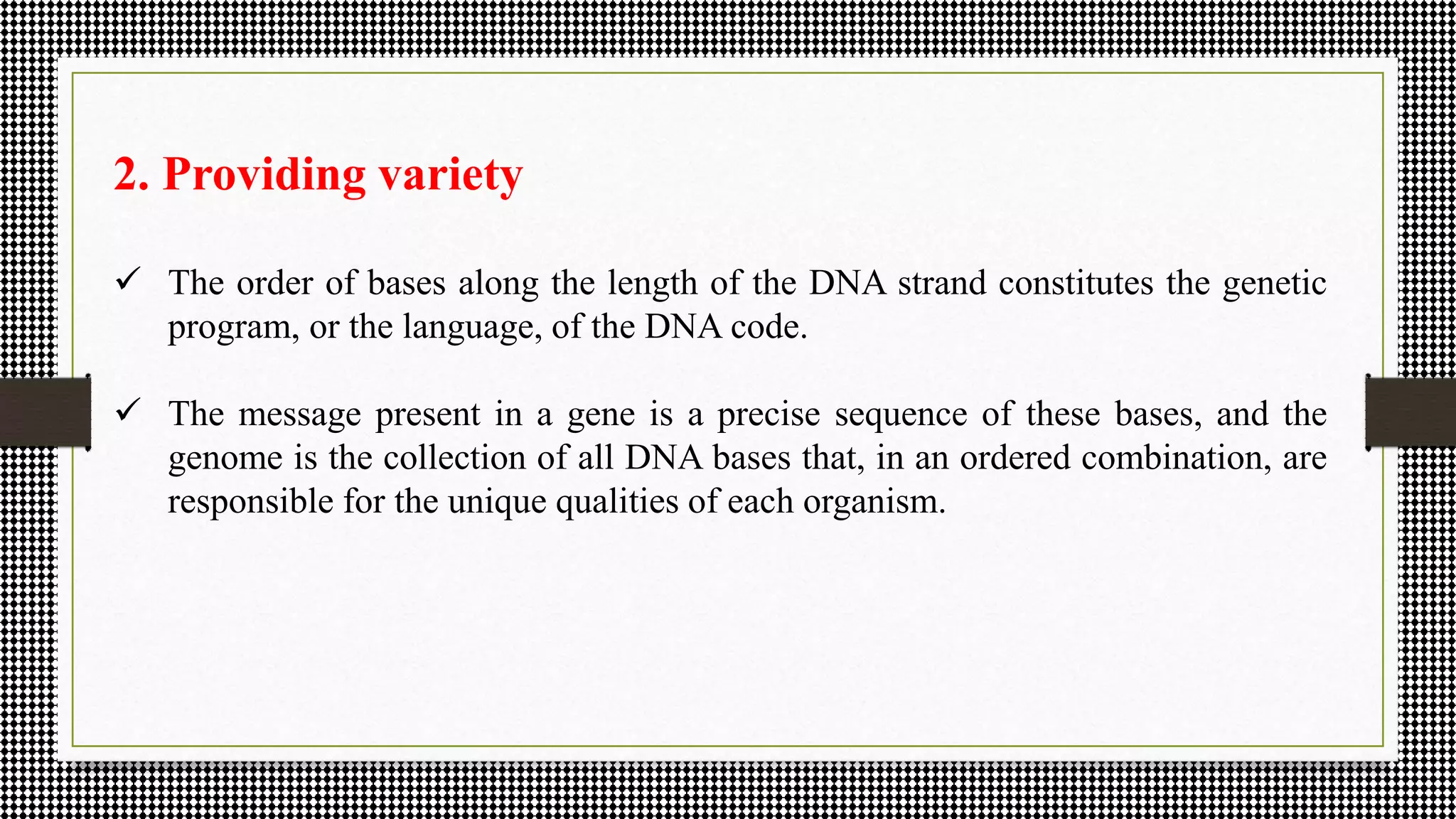 2. Providing variety

✓ The order of bases along the length of the DNA strand constitutes the genetic program, or the language, of the DNA code.

✓ The message present in a gene is a precise sequence of these bases, and the genome is the collection of all DNA bases that, in an ordered combination, are responsible for the unique qualities of each organism.